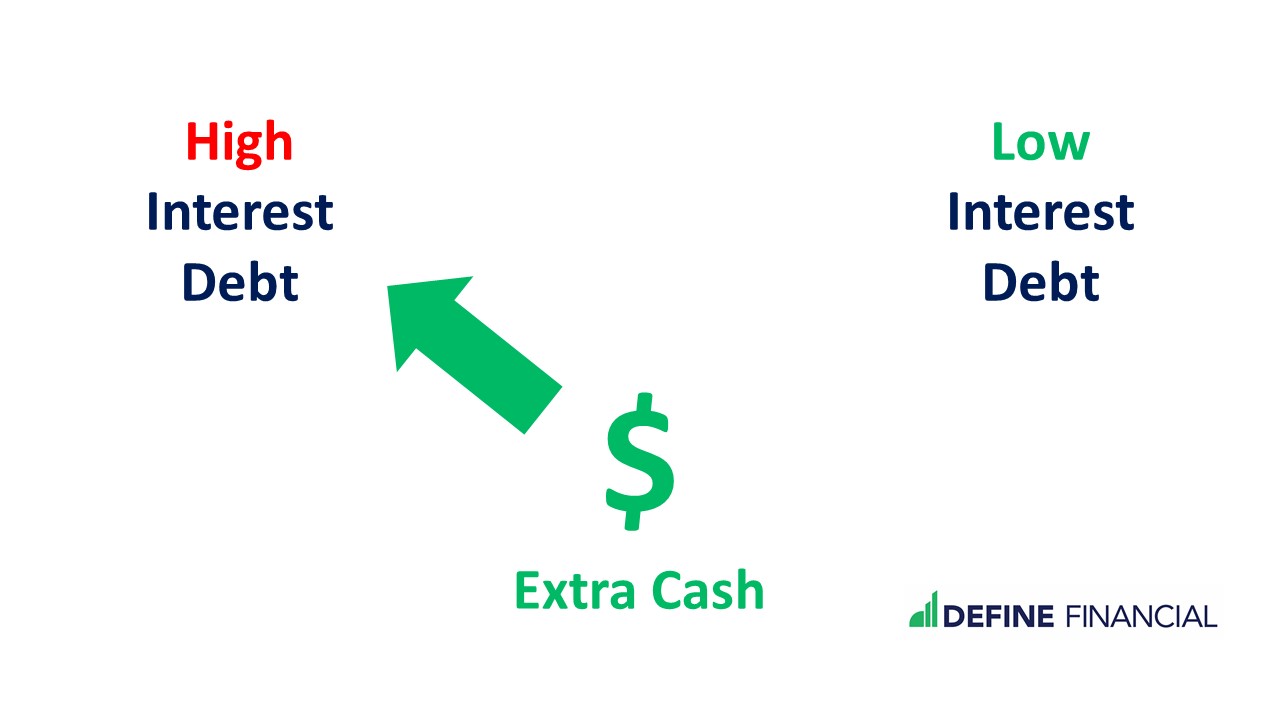 High
Interest
Debt

Low
Interest
Debt

$

Extra Cash

DEFINE FINANCIAL